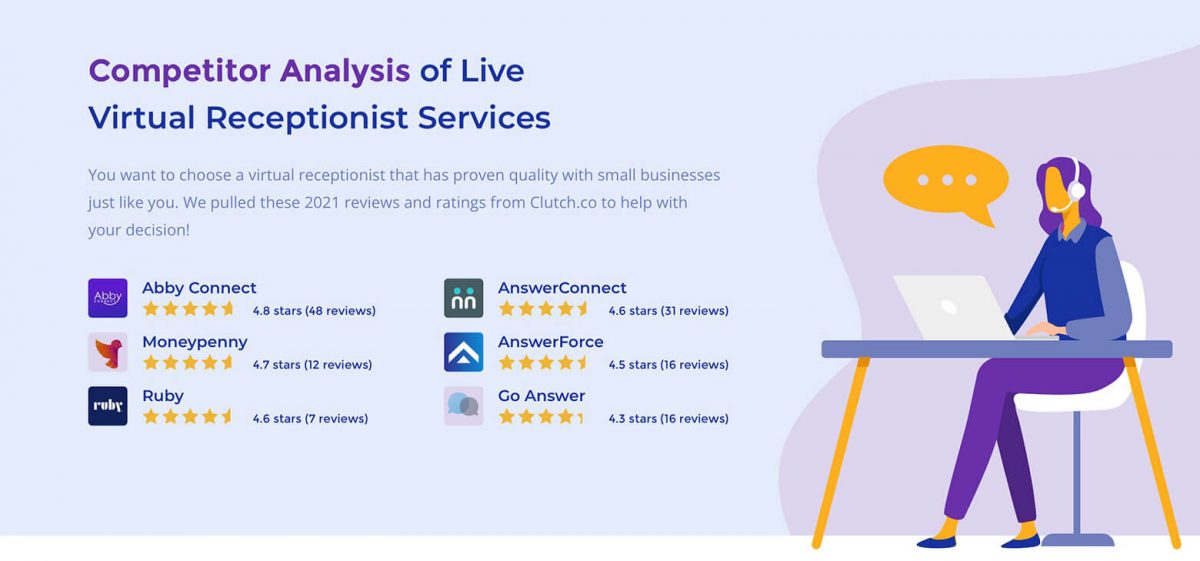 Competitor Analysis of Live Virtual Receptionist Services

You want to choose a virtual receptionist that has proven quality with small businesses just like you. We pulled these 2021 reviews and ratings from Clutch.co to help with your decision!

Abby
Abby Connect
4.8 stars (48 reviews)

Moneypenny
4.7 stars (12 reviews)

ruby
Ruby
4.6 stars (7 reviews)

AnswerConnect
4.6 stars (31 reviews)

AnswerForce
4.5 stars (16 reviews)

Go Answer
4.3 stars (16 reviews)